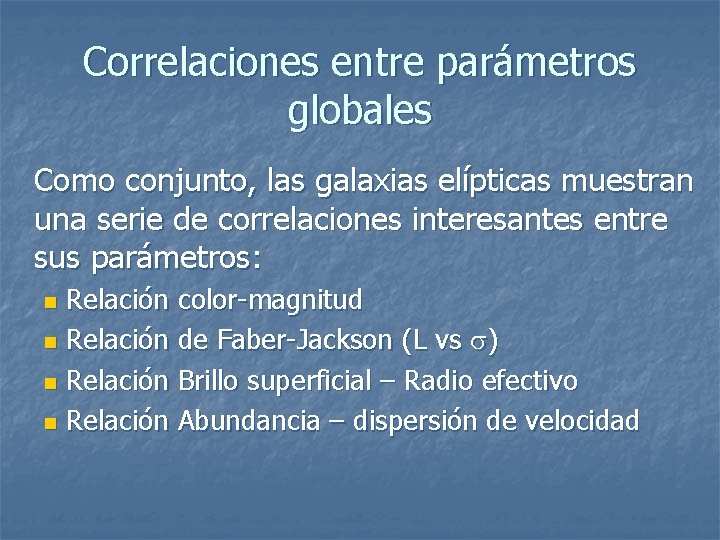 Correlaciones entre parámetros globales

Como conjunto, las galaxias elípticas muestran una serie de correlaciones interesantes entre sus parámetros:

- Relación color-magnitud
- Relación de Faber-Jackson (L vs $\sigma$)
- Relación Brillo superficial – Radio efectivo
- Relación Abundancia – dispersión de velocidad